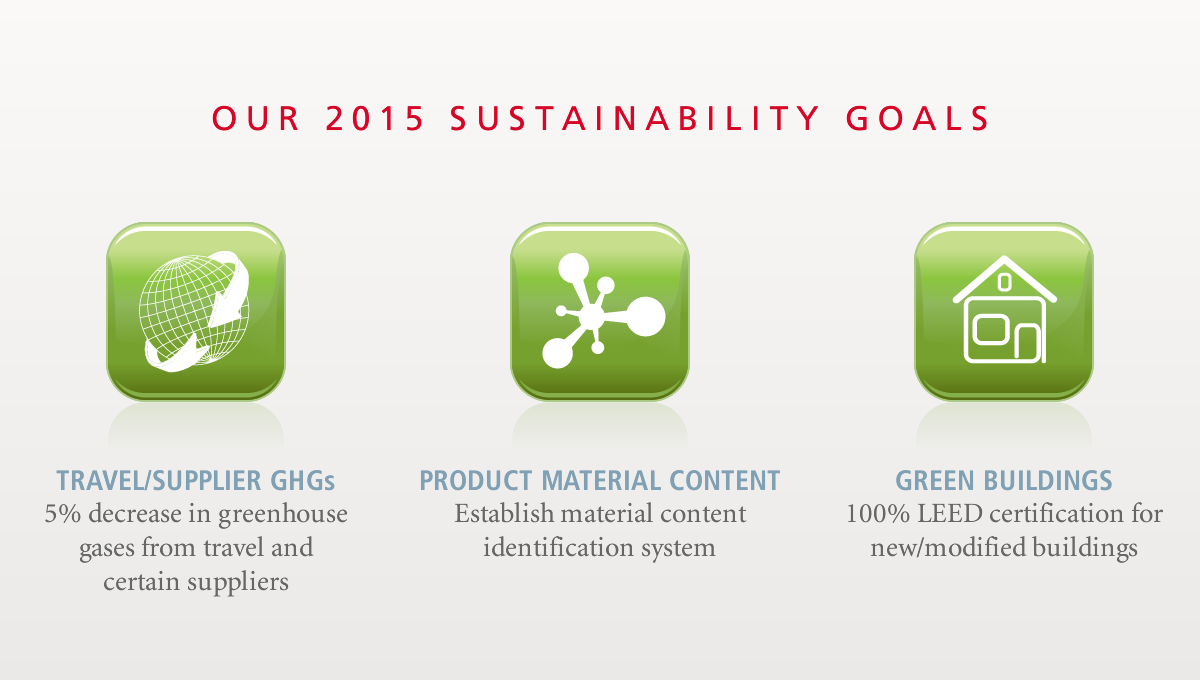 OUR 2015 SUSTAINABILITY GOALS

TRAVEL/SUPPLIER GHGs
5% decrease in greenhouse gases from travel and certain suppliers

PRODUCT MATERIAL CONTENT
Establish material content identification system

GREEN BUILDINGS
100% LEED certification for new/modified buildings